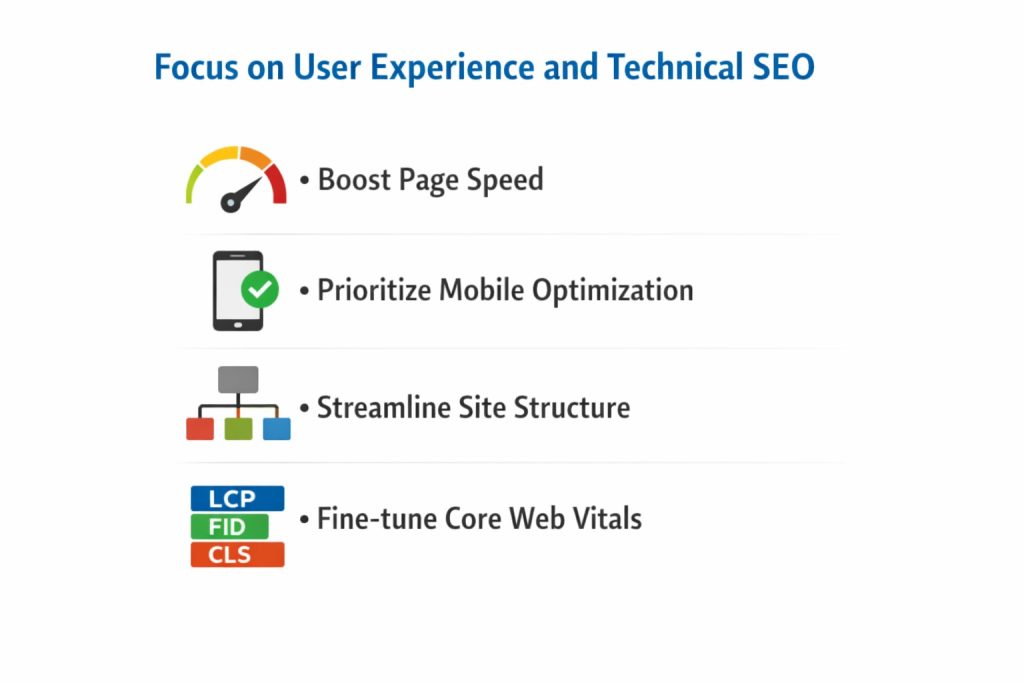 Focus on User Experience and Technical SEO

• Boost Page Speed

• Prioritize Mobile Optimization

• Streamline Site Structure

LCP
FID
CLS

• Fine-tune Core Web Vitals